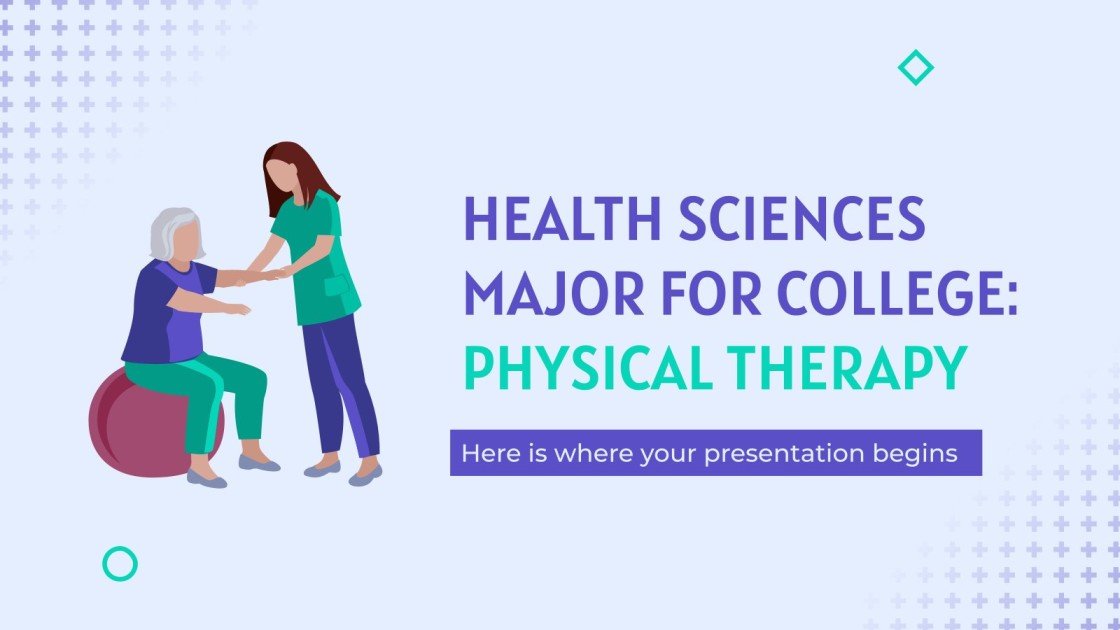 HEALTH SCIENCES MAJOR FOR COLLEGE: PHYSICAL THERAPY

Here is where your presentation begins